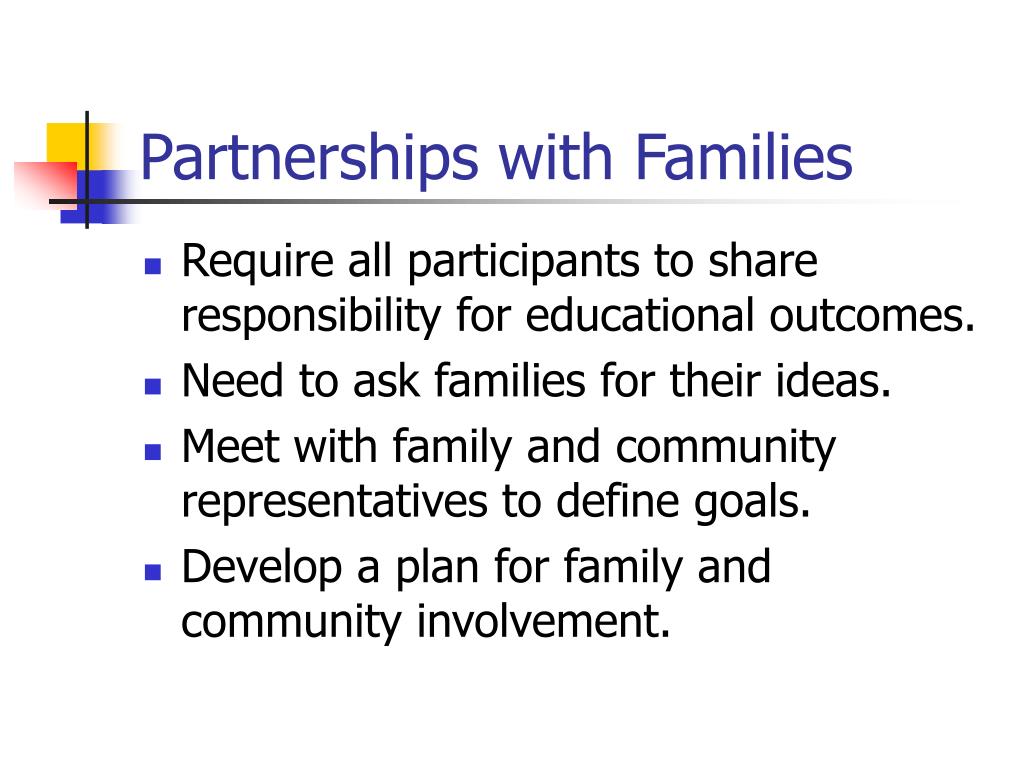 Partnerships with Families

- Require all participants to share responsibility for educational outcomes.
- Need to ask families for their ideas.
- Meet with family and community representatives to define goals.
- Develop a plan for family and community involvement.